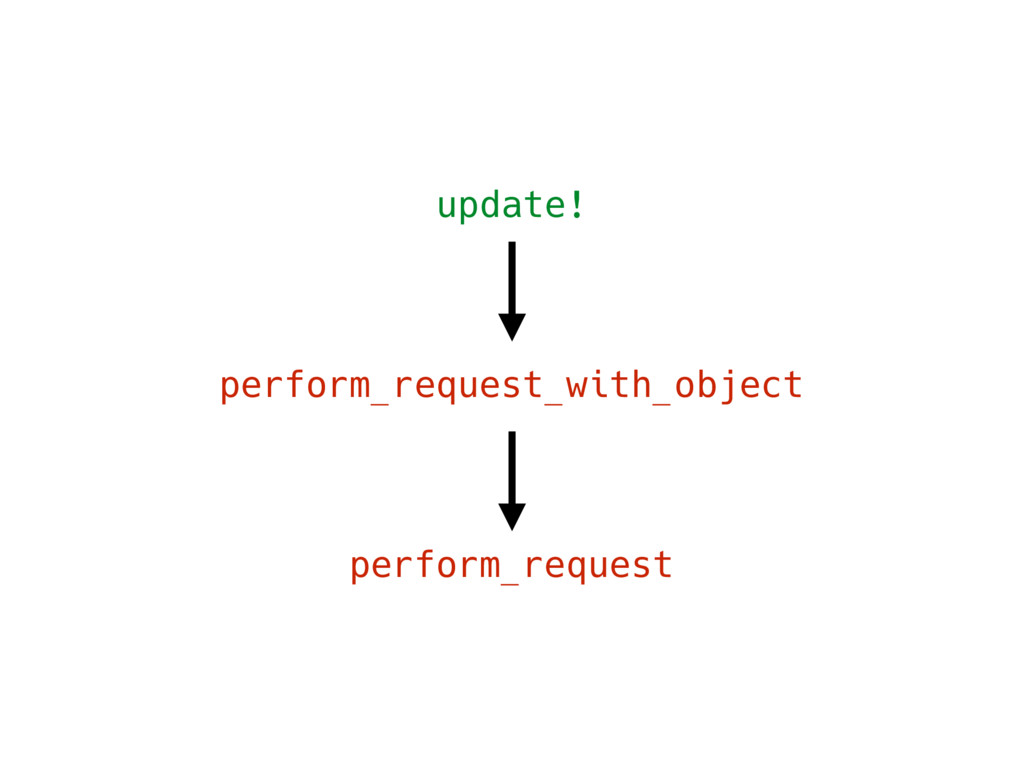 update!

perform_request_with_object

perform_request